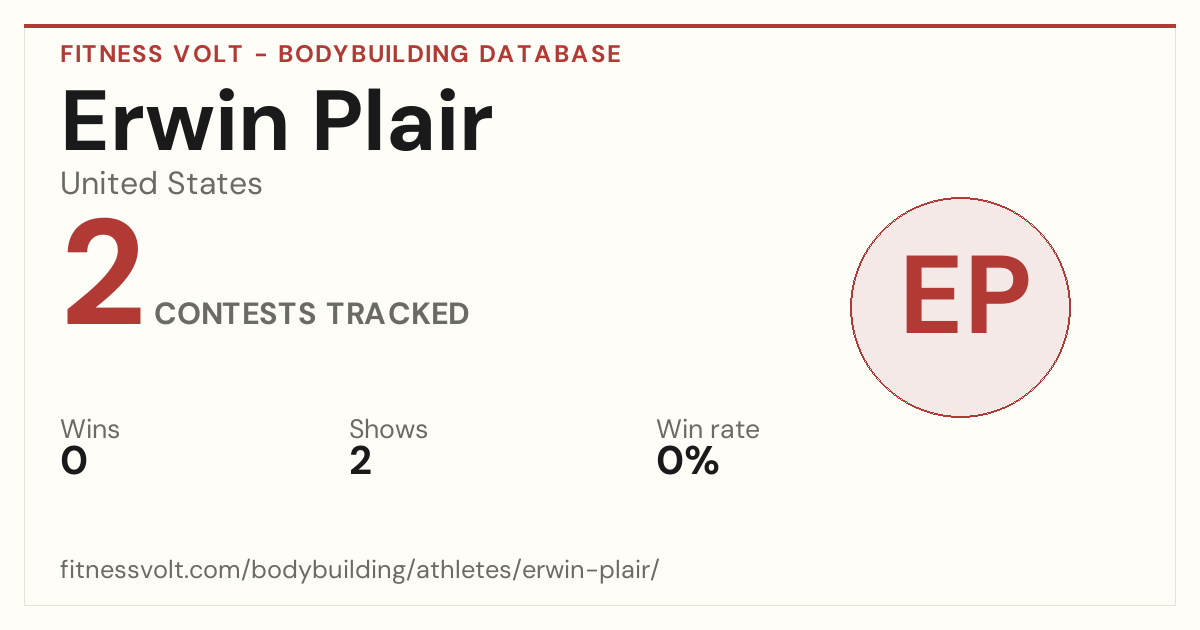 FITNESS VOLT - BODYBUILDING DATABASE

Erwin Plair

United States

2 CONTESTS TRACKED

EP

Wins
0

Shows
2

Win rate
0%

fitnessvolt.com/bodybuilding/athletes/erwin-plair/